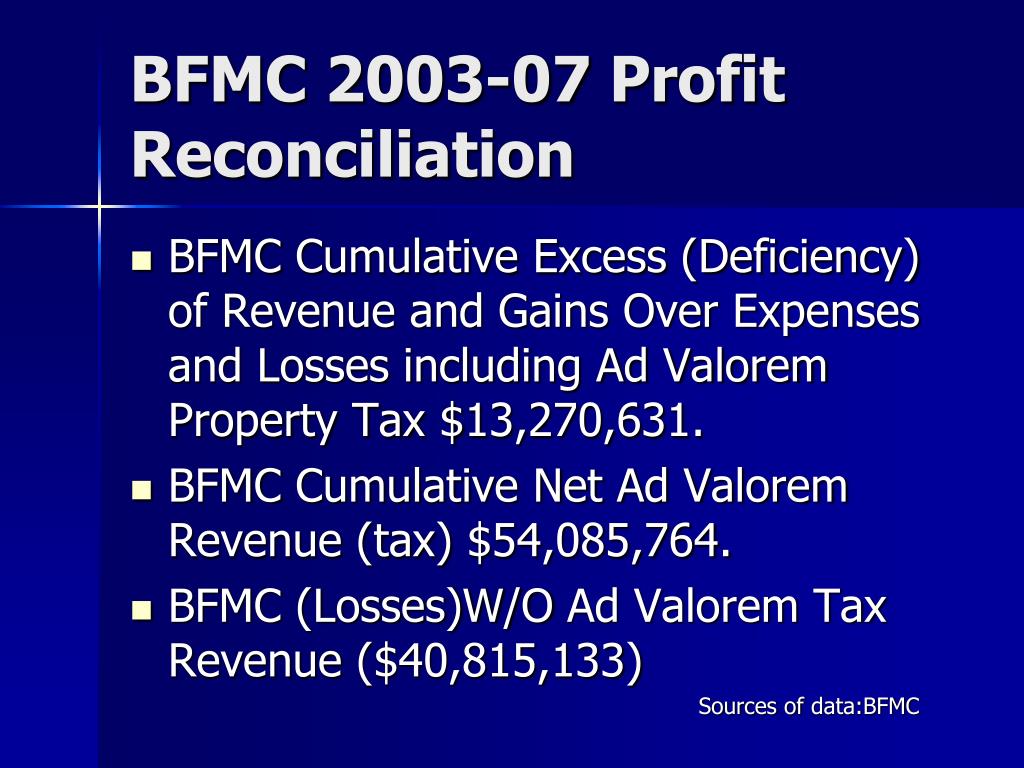 BFMC 2003-07 Profit Reconciliation

- BFMC Cumulative Excess (Deficiency) of Revenue and Gains Over Expenses and Losses including Ad Valorem Property Tax \$13,270,631.
- BFMC Cumulative Net Ad Valorem Revenue (tax) \$54,085,764.
- BFMC (Losses)W/O Ad Valorem Tax Revenue (\$40,815,133)

Sources of data:BFMC